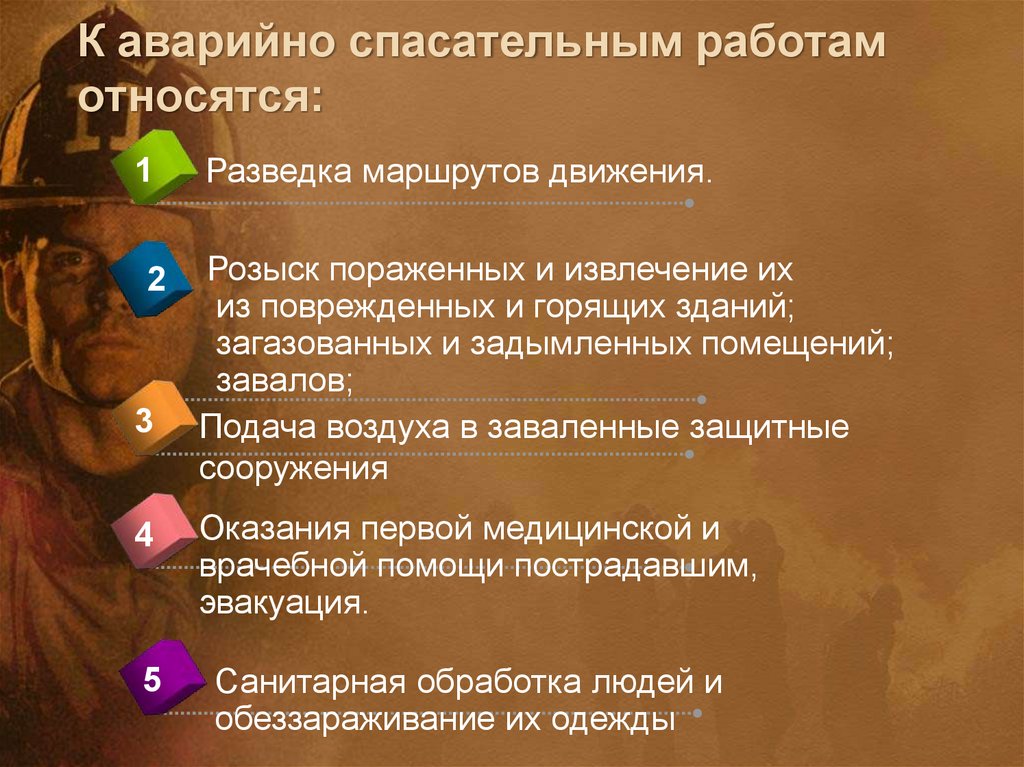 К аварийно спасательным работам относятся:

1 Разведка маршрутов движения.

2 Розыск пораженных и извлечение их из поврежденных и горящих зданий; загазованных и задымленных помещений; завалов;

3 Подача воздуха в заваленные защитные сооружения

4 Оказания первой медицинской и врачебной помощи пострадавшим, эвакуация.

5 Санитарная обработка людей и обеззараживание их одежды